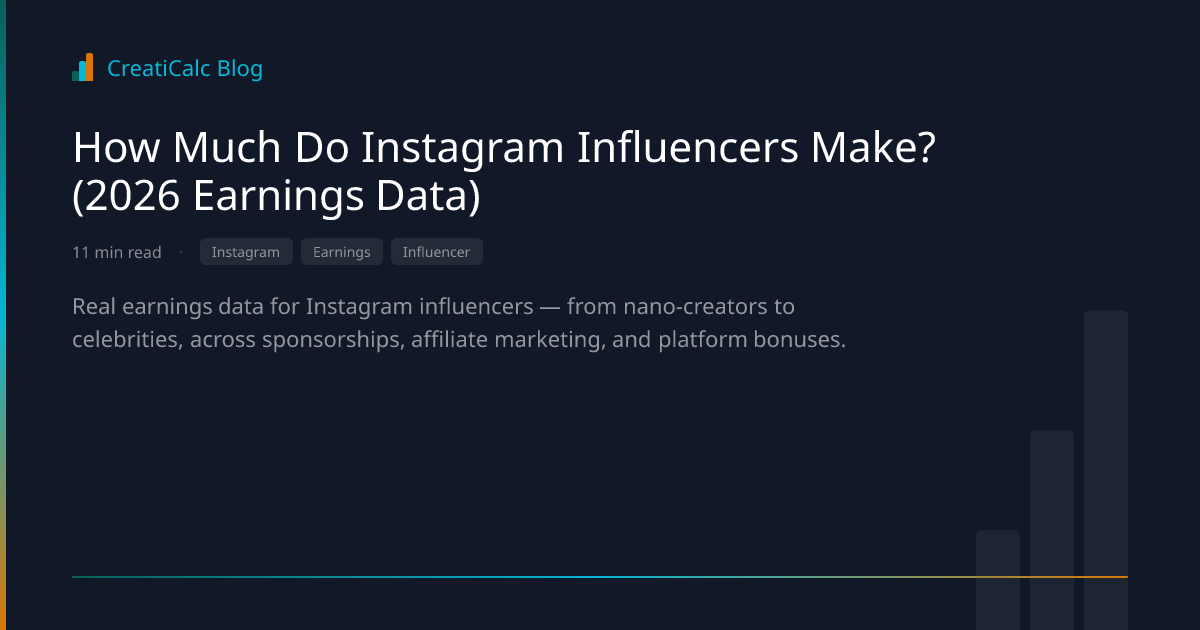 CreatiCalc Blog

How Much Do Instagram Influencers Make? (2026 Earnings Data)

11 min read · Instagram Earnings Influencer

Real earnings data for Instagram influencers — from nano-creators to celebrities, across sponsorships, affiliate marketing, and platform bonuses.